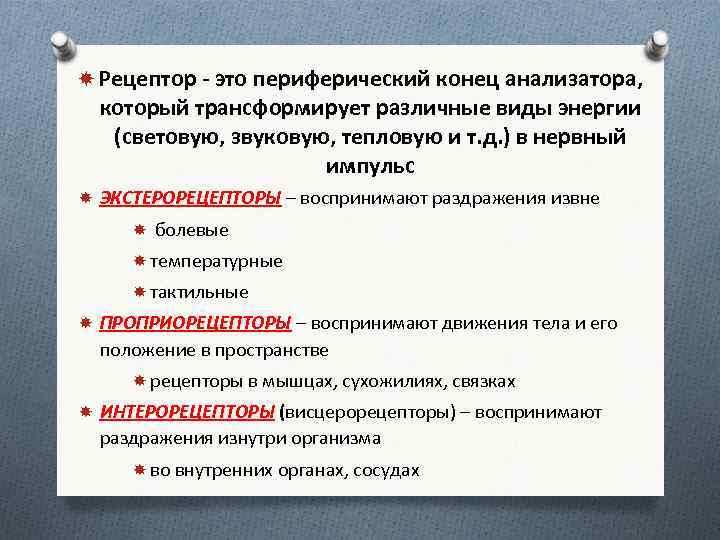 Рецептор - это периферический конец анализатора, который трансформирует различные виды энергии (световую, звуковую, тепловую и т.д.) в нервный импульс

ЭКСТЕРОРЕЦЕПТОРЫ – воспринимают раздражения извне

болевые

температурные

тактильные

ПРОПРИОРЕЦЕПТОРЫ – воспринимают движения тела и его положение в пространстве

рецепторы в мышцах, сухожилиях, связках

ИНТЕРОРЕЦЕПТОРЫ (висцерорецепторы) – воспринимают раздражения изнутри организма

во внутренних органах, сосудах